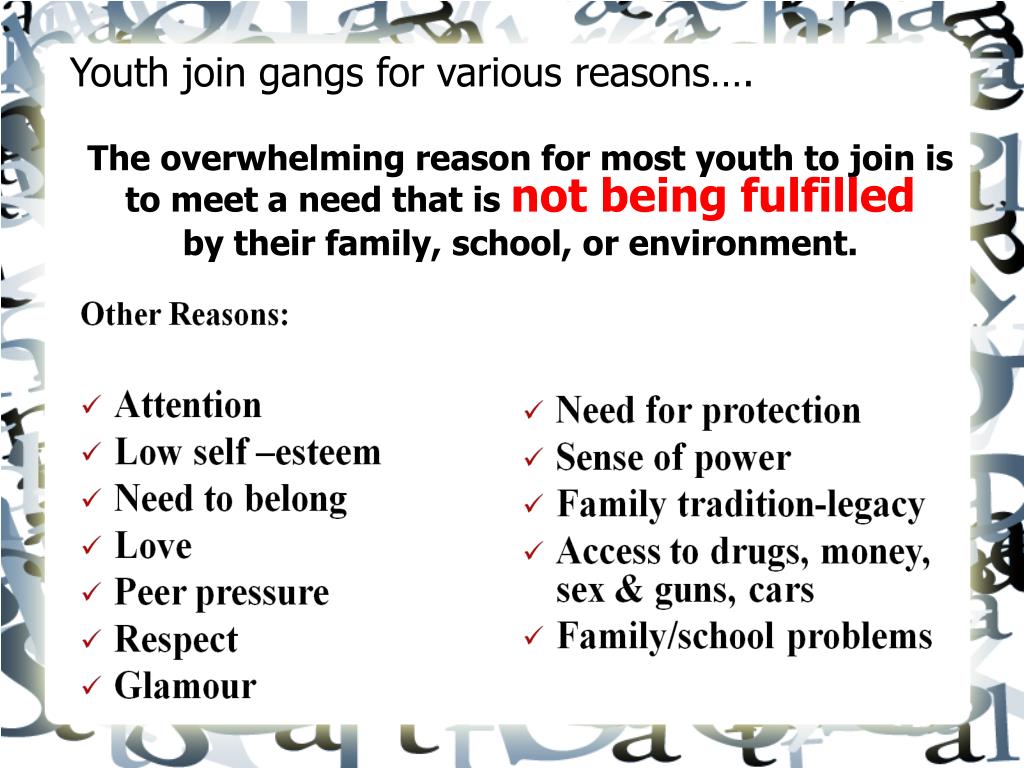 Youth join gangs for various reasons….

The overwhelming reason for most youth to join is to meet a need that is not being fulfilled by their family, school, or environment.

Other Reasons:

✓ Attention
✓ Low self –esteem
✓ Need to belong
✓ Love
✓ Peer pressure
✓ Respect
✓ Glamour

✓ Need for protection
✓ Sense of power
✓ Family tradition-legacy
✓ Access to drugs, money, sex & guns, cars
✓ Family/school problems